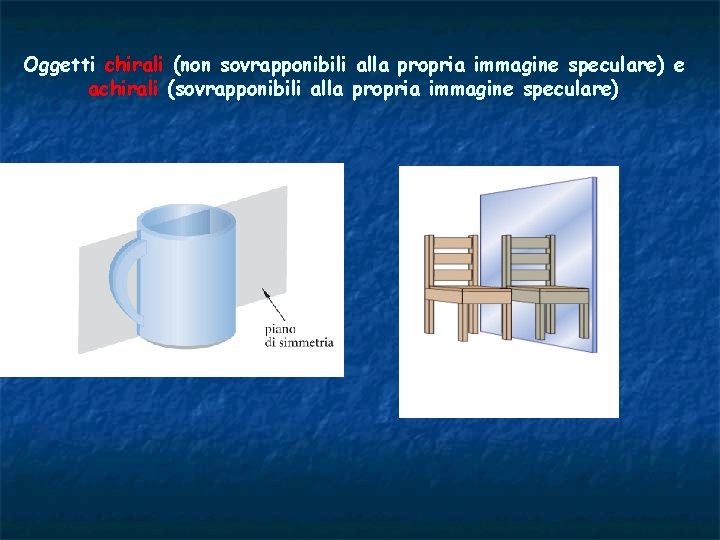 Oggetti chirali (non sovrapponibili alla propria immagine speculare) e achirali (sovrapponibili alla propria immagine speculare)

piano
di simmetria